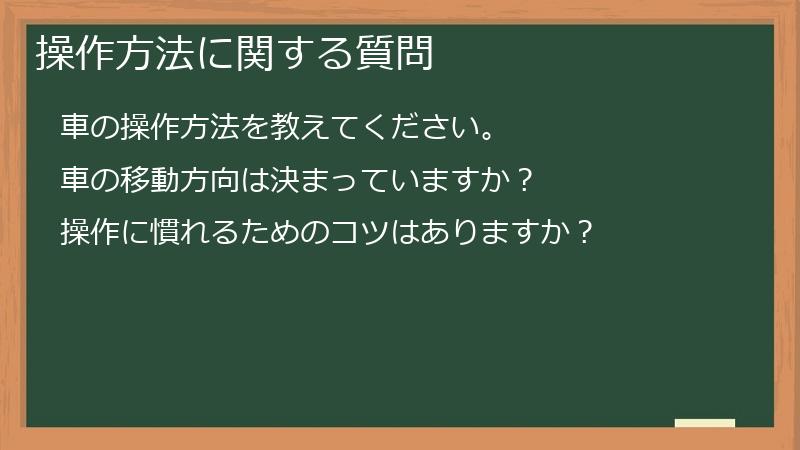 操作方法に関する質問

車の操作方法を教えてください。

車の移動方向は決まっていますか？

操作に慣れるためのコツはありますか？